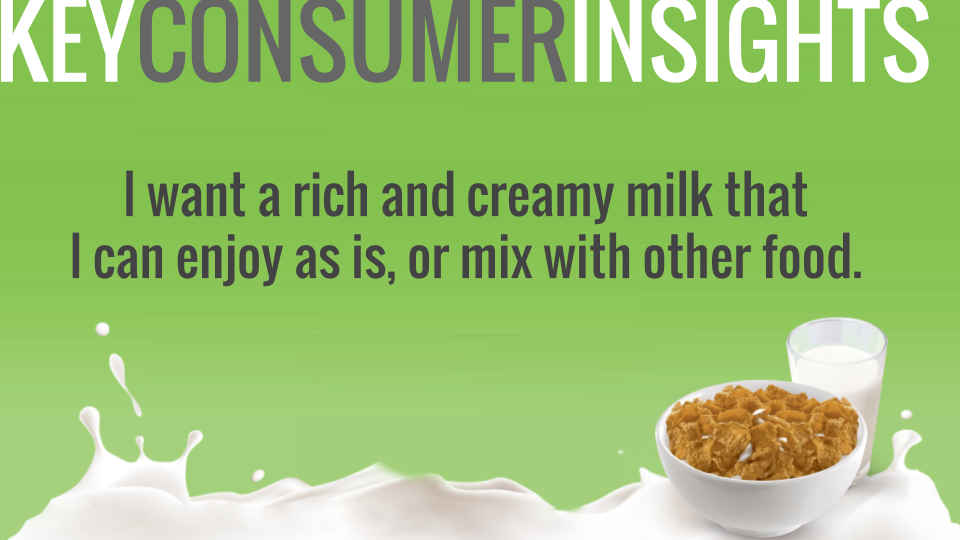 KEYCONSUMERINSIGHTS

I want a rich and creamy milk that I can enjoy as is, or mix with other food.